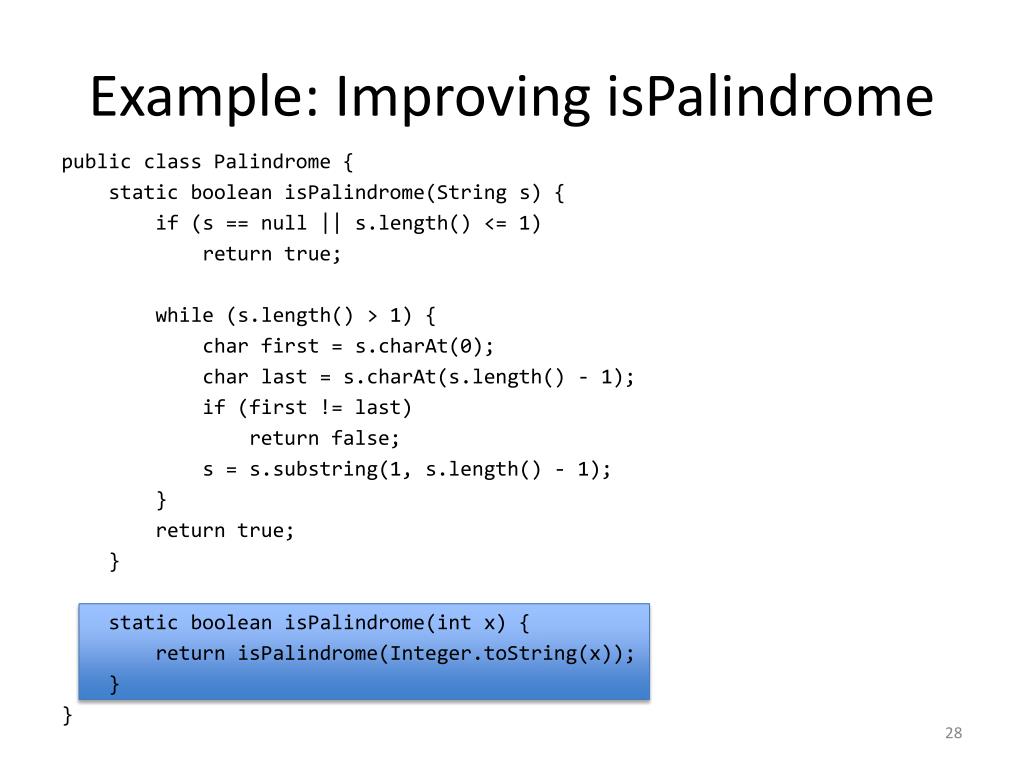 Example: Improving isPalindrome

public class Palindrome {
    static boolean isPalindrome(String s) {
        if (s == null || s.length() <= 1)
            return true;

        while (s.length() > 1) {
            char first = s.charAt(0);
            char last = s.charAt(s.length() - 1);
            if (first != last)
                return false;
            s = s.substring(1, s.length() - 1);
        }
        return true;
    }

    static boolean isPalindrome(int x) {
        return isPalindrome(Integer.toString(x));
    }
}

28